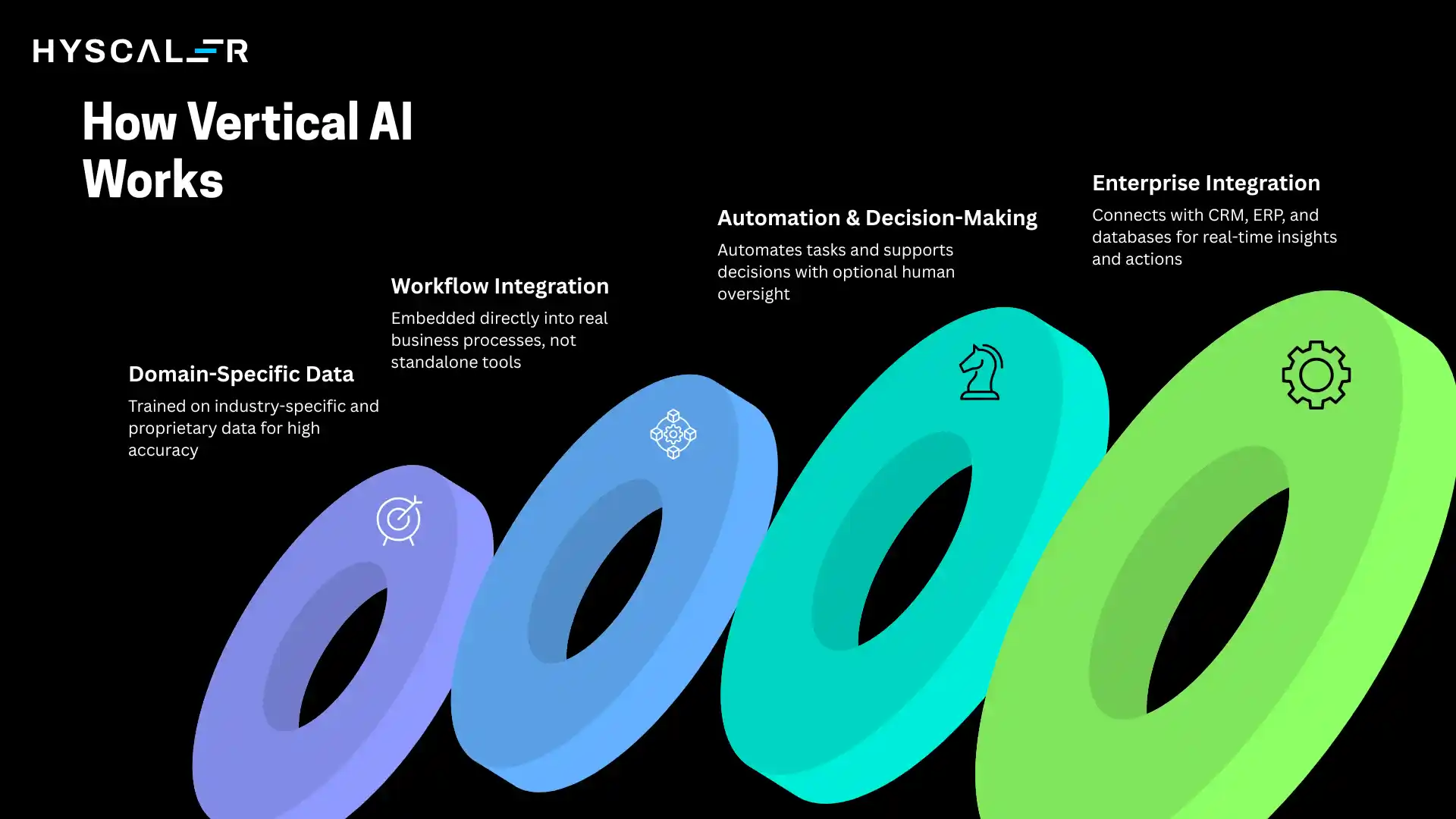 HYSCALER

How Vertical AI Works

Domain-Specific Data

Trained on industry-specific and proprietary data for high accuracy

Workflow Integration

Embedded directly into real business processes, not standalone tools

Automation & Decision-Making

Automates tasks and supports decisions with optional human oversight

Enterprise Integration

Connects with CRM, ERP, and databases for real-time insights and actions